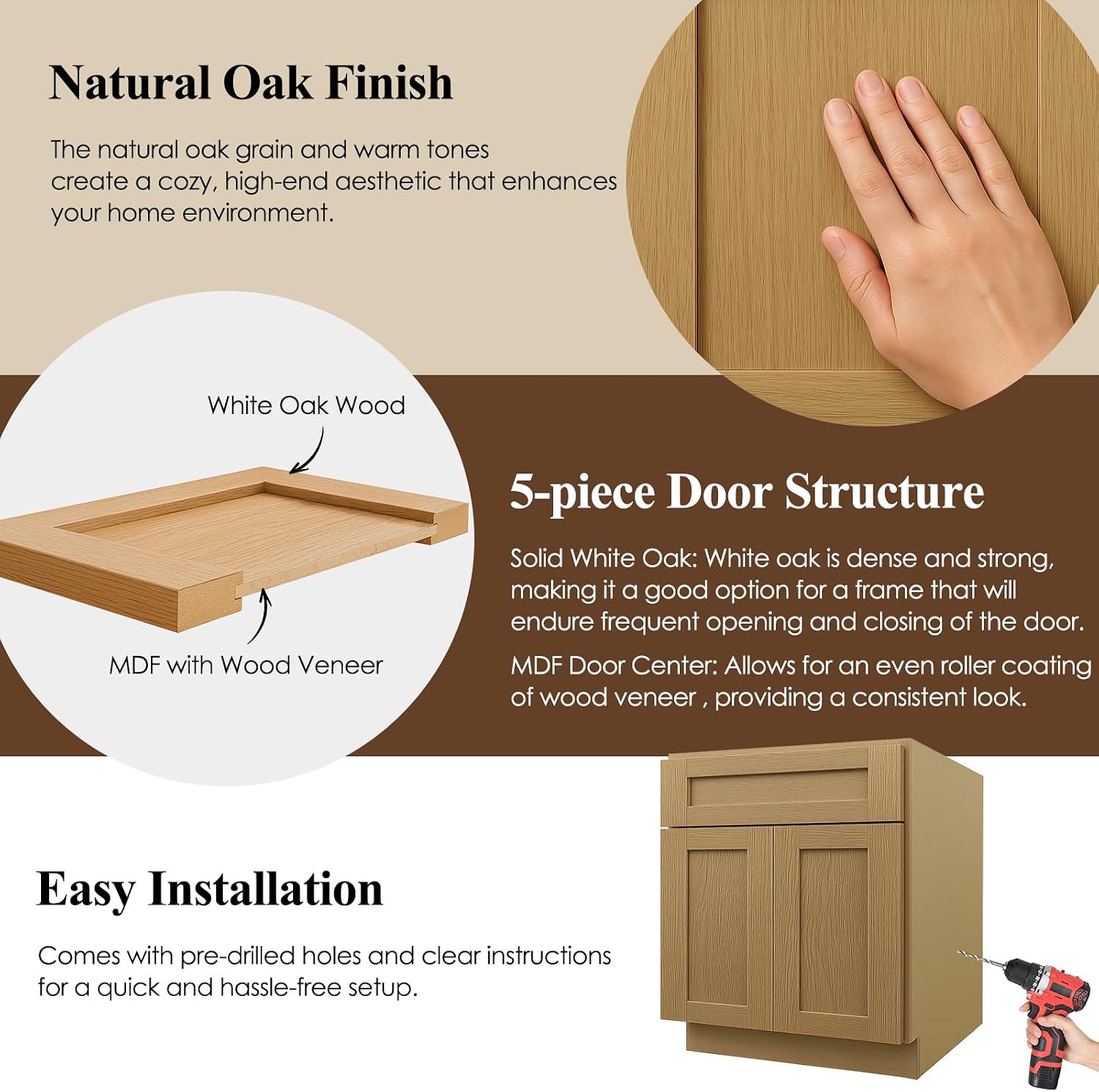 Natural Oak Finish

The natural oak grain and warm tones create a cozy, high-end aesthetic that enhances your home environment.

White Oak Wood

MDF with Wood Veneer

5-piece Door Structure

Solid White Oak: White oak is dense and strong, making it a good option for a frame that will endure frequent opening and closing of the door.

MDF Door Center: Allows for an even roller coating of wood veneer , providing a consistent look.

Easy Installation

Comes with pre-drilled holes and clear instructions for a quick and hassle-free setup.